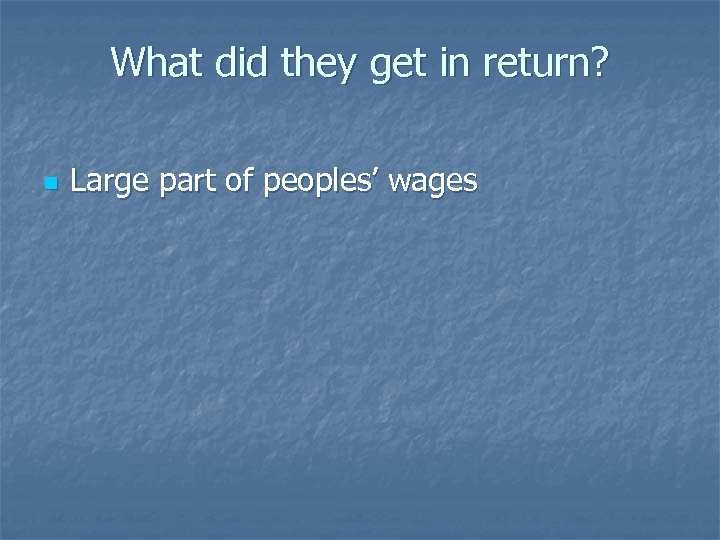 What did they get in return?

Large part of peoples’ wages